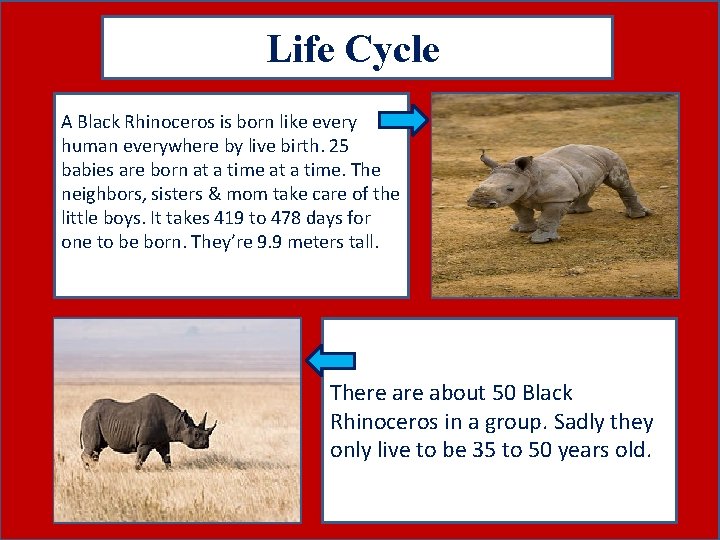 Life Cycle

A Black Rhinoceros is born like every human everywhere by live birth. 25 babies are born at a time at a time. The neighbors, sisters & mom take care of the little boys. It takes 419 to 478 days for one to be born. They're 9.9 meters tall.

There are about 50 Black Rhinoceros in a group. Sadly they only live to be 35 to 50 years old.